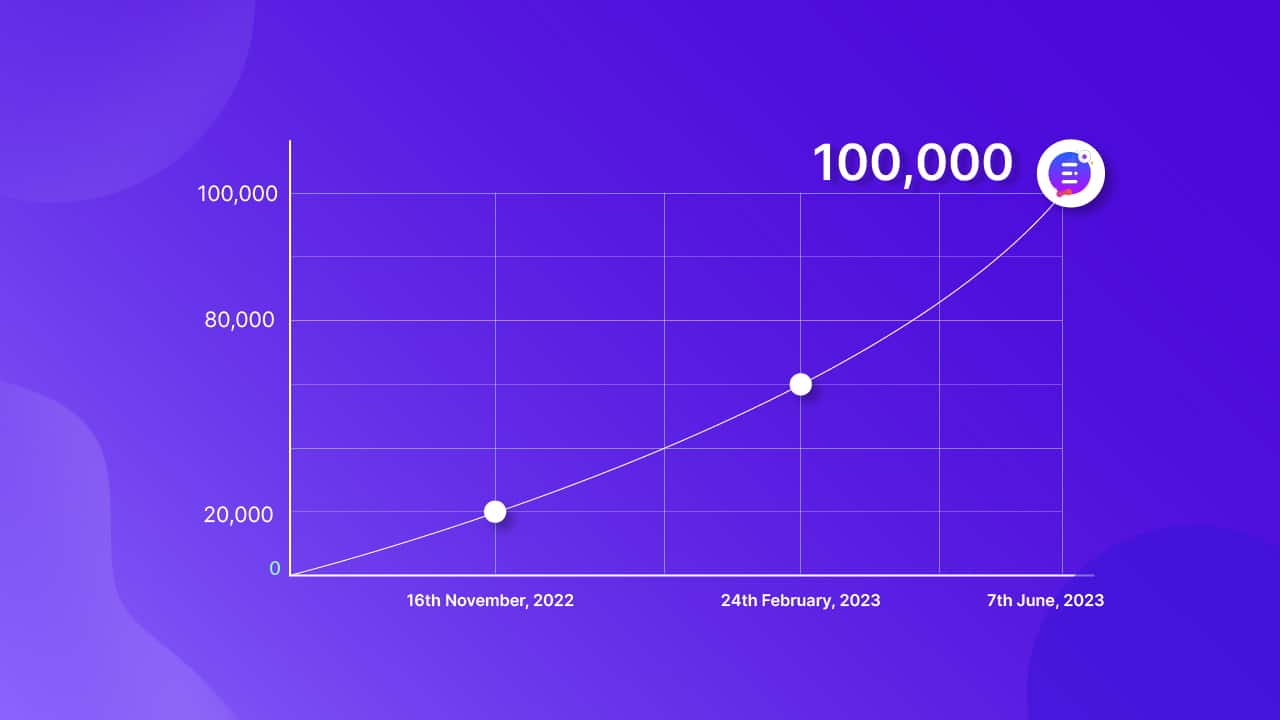 100,000

100,000

80,000

20,000

0

16th November, 2022

24th February, 2023

7th June, 2023